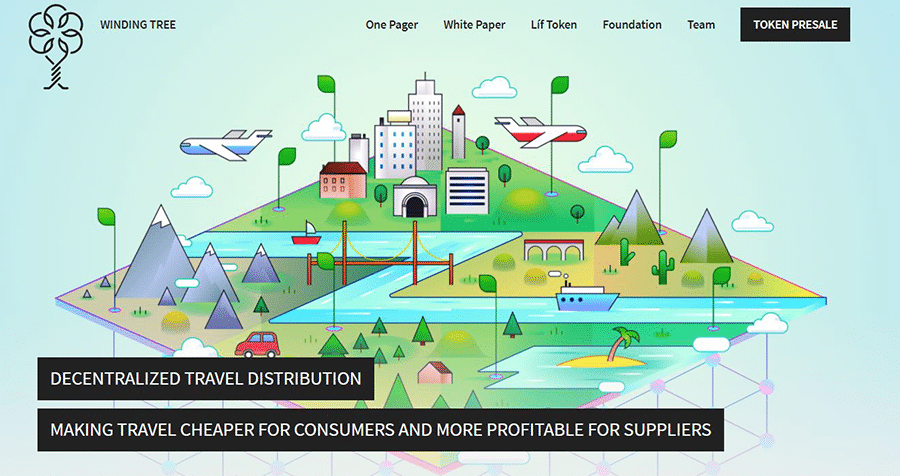 WINDING TREE

One Pager White Paper Líf Token Foundation Team TOKEN PRESALE

DECENTRALIZED TRAVEL DISTRIBUTION

MAKING TRAVEL CHEAPER FOR CONSUMERS AND MORE PROFITABLE FOR SUPPLIERS